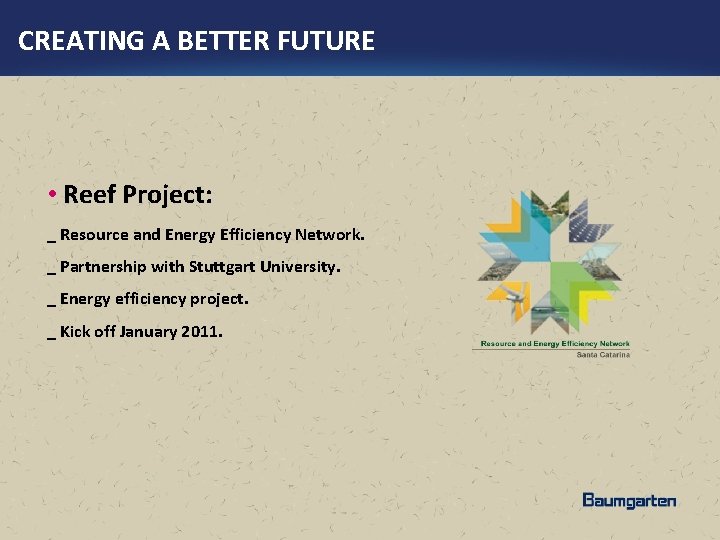 CREATING A BETTER FUTURE

• Reef Project:

_ Resource and Energy Efficiency Network.

_ Partnership with Stuttgart University.

_ Energy efficiency project.

_ Kick off January 2011.

Resource and Energy Efficiency Network
Santa Catarina

Baumgarten